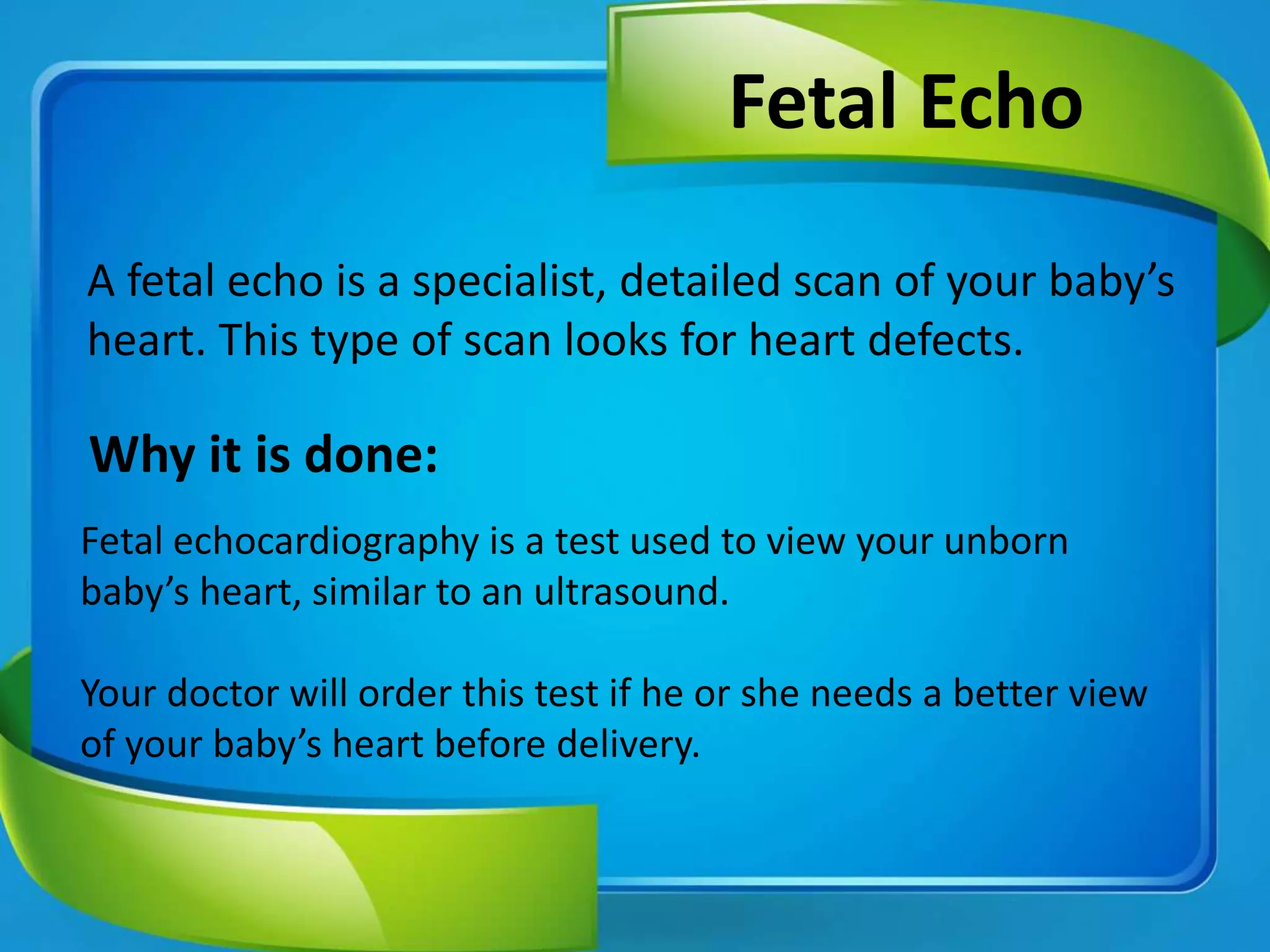 Fetal Echo

A fetal echo is a specialist, detailed scan of your baby’s heart. This type of scan looks for heart defects.

Why it is done:

Fetal echocardiography is a test used to view your unborn baby’s heart, similar to an ultrasound.

Your doctor will order this test if he or she needs a better view of your baby’s heart before delivery.